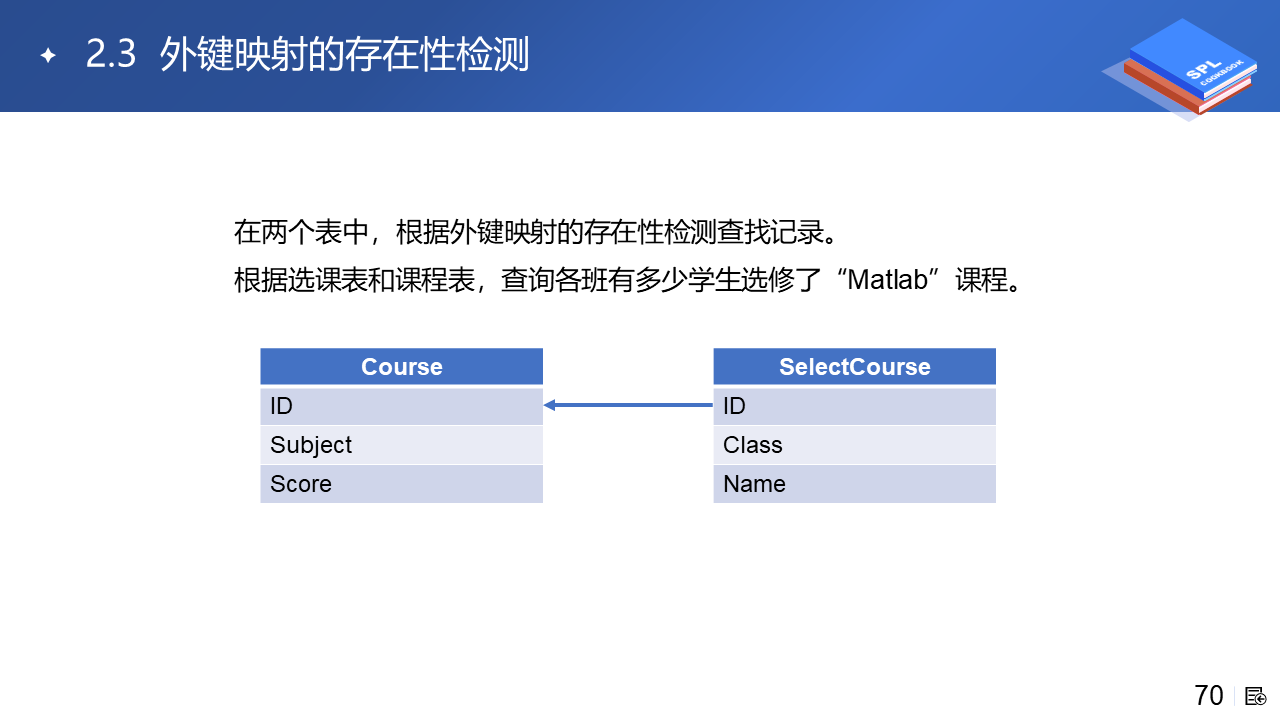 2.3 外键映射的存在性检测

SPL COOKBOOK

在两个表中，根据外键映射的存在性检测查找记录。

根据选课表和课程表，查询各班有多少学生选修了“Matlab”课程。

| Course |
|---|
| ID |
| Subject |
| Score |

| SelectCourse |
|---|
| ID |
| Class |
| Name |

70